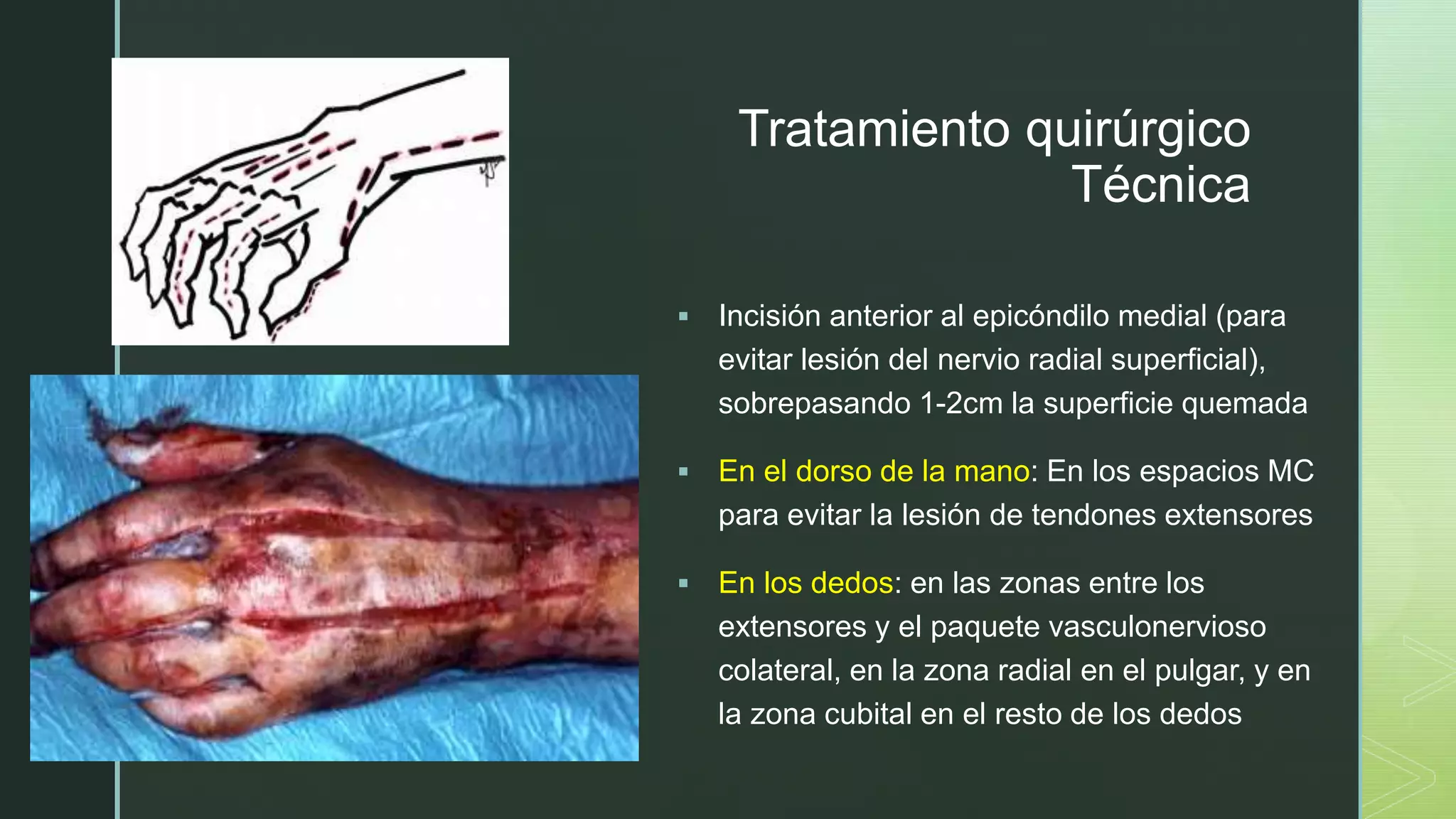 Tratamiento quirúrgico
Técnica

▪ Incisión anterior al epicóndilo medial (para evitar lesión del nervio radial superficial), sobrepasando 1-2cm la superficie quemada

▪ En el dorso de la mano: En los espacios MC para evitar la lesión de tendones extensores

▪ En los dedos: en las zonas entre los extensores y el paquete vasculonervioso colateral, en la zona radial en el pulgar, y en la zona cubital en el resto de los dedos